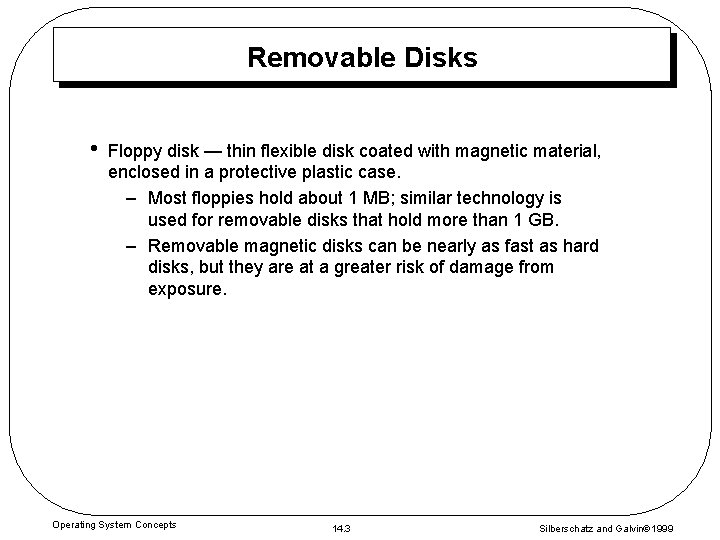 Removable Disks

• Floppy disk — thin flexible disk coated with magnetic material, enclosed in a protective plastic case.

– Most floppies hold about 1 MB; similar technology is used for removable disks that hold more than 1 GB.

– Removable magnetic disks can be nearly as fast as hard disks, but they are at a greater risk of damage from exposure.

Operating System Concepts

14.3

Silberschatz and Galvin©1999